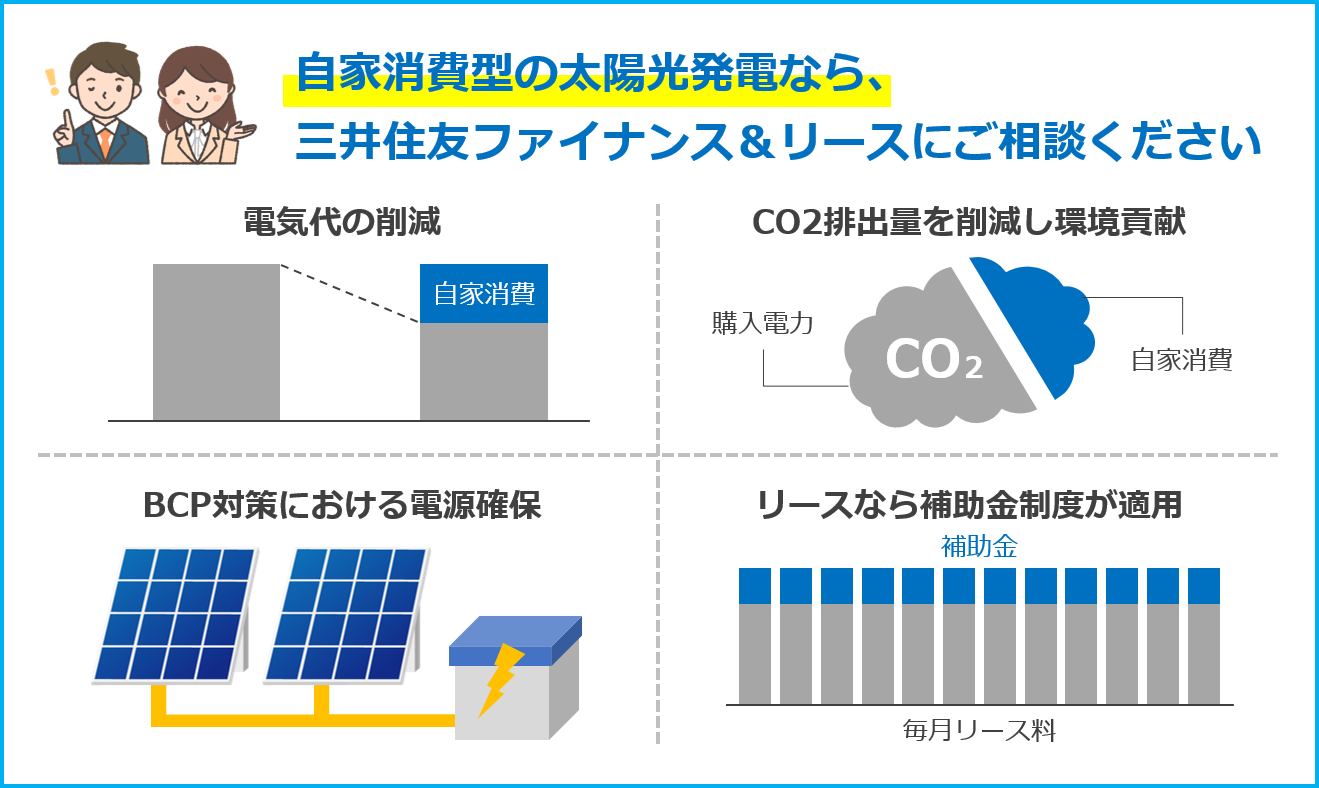 自家消費型の太陽光発電なら、
三井住友ファイナンス＆リースにご相談ください

電気代の削減

自家消費

CO2排出量を削減し環境貢献

購入電力

$CO_2$

自家消費

BCP対策における電源確保

リースなら補助金制度が適用

補助金

毎月リース料